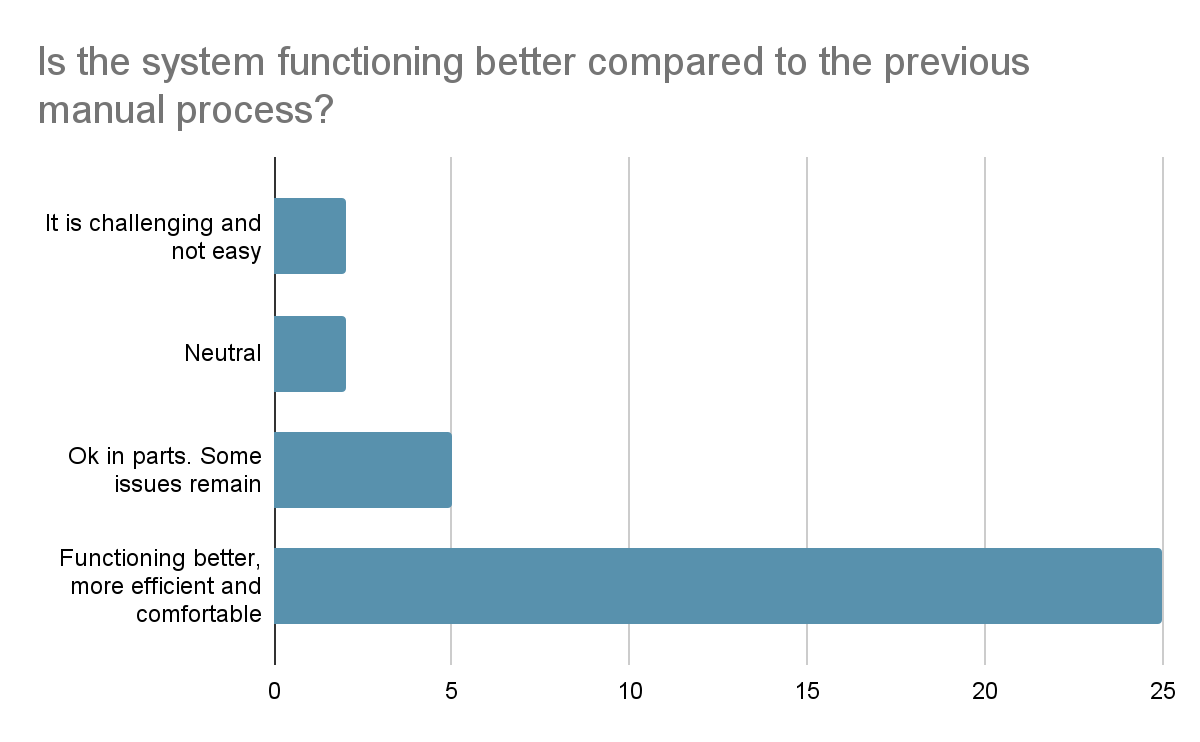 Is the system functioning better compared to the previous manual process?

It is challenging and not easy

Neutral

Ok in parts. Some issues remain

Functioning better, more efficient and comfortable

0
5
10
15
20
25